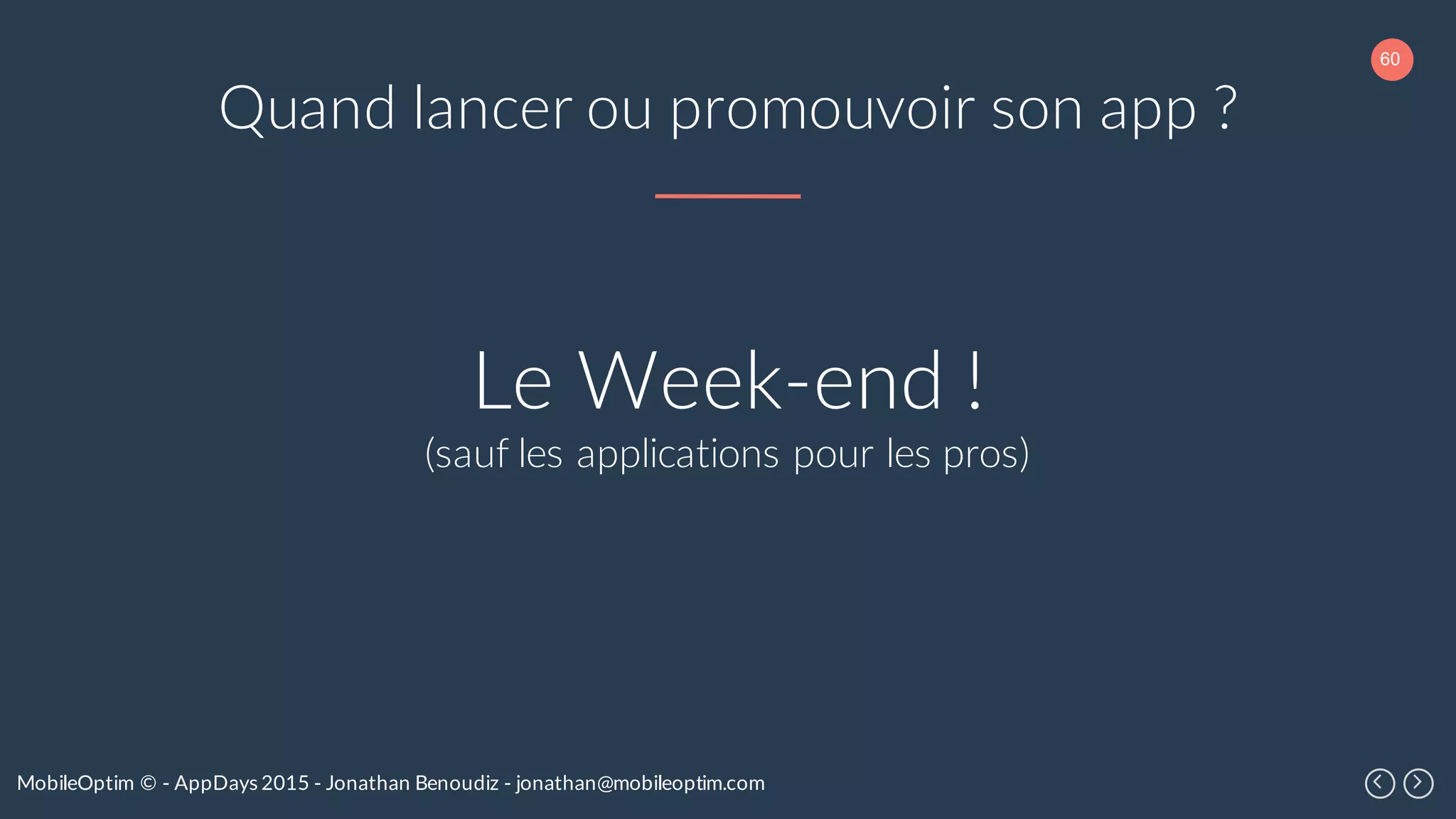 60

Quand lancer ou promouvoir son app ?

Le Week-end !

(sauf les applications pour les pros)

MobileOptim © - AppDays 2015 - Jonathan Benoudiz - jonathan@mobileoptim.com